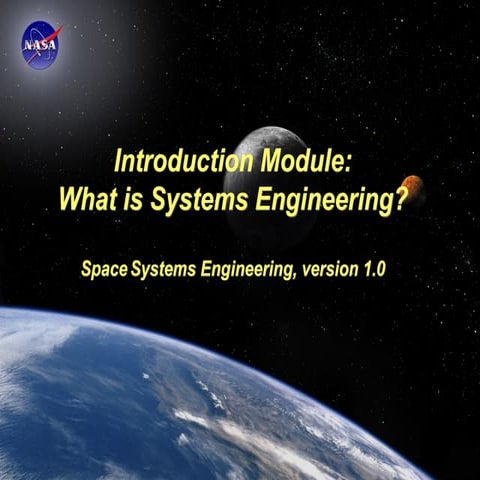 NASA

Introduction Module:
What is Systems Engineering?

Space Systems Engineering, version 1.0